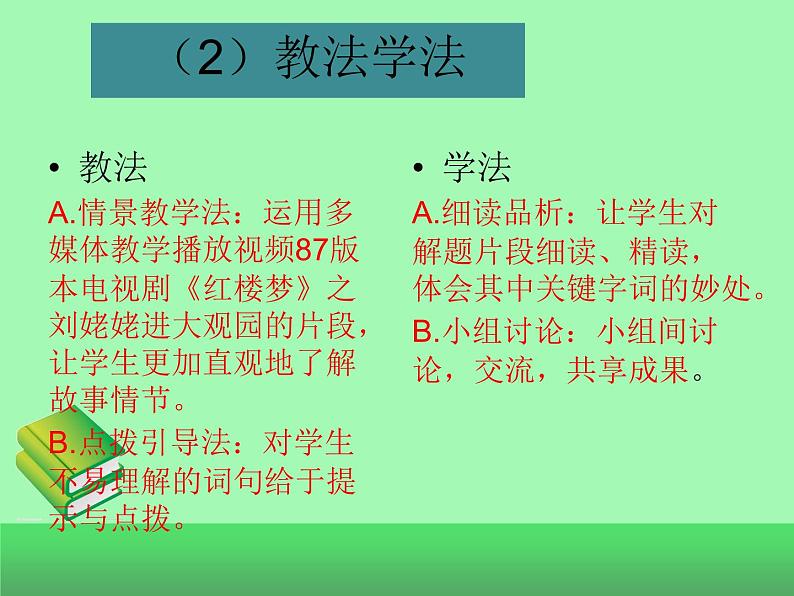 （2）教法学法

• 教法

A.情景教学法：运用多媒体教学播放视频87版本电视剧《红楼梦》之刘姥姥进大观园的片段，让学生更加直观地了解故事情节。

B.点拨引导法：对学生不易理解的词句给于提示与点拨。

• 学法

A.细读品析：让学生对解题片段细读、精读，体会其中关键字词的妙处。

B.小组讨论：小组间讨论，交流，共享成果。